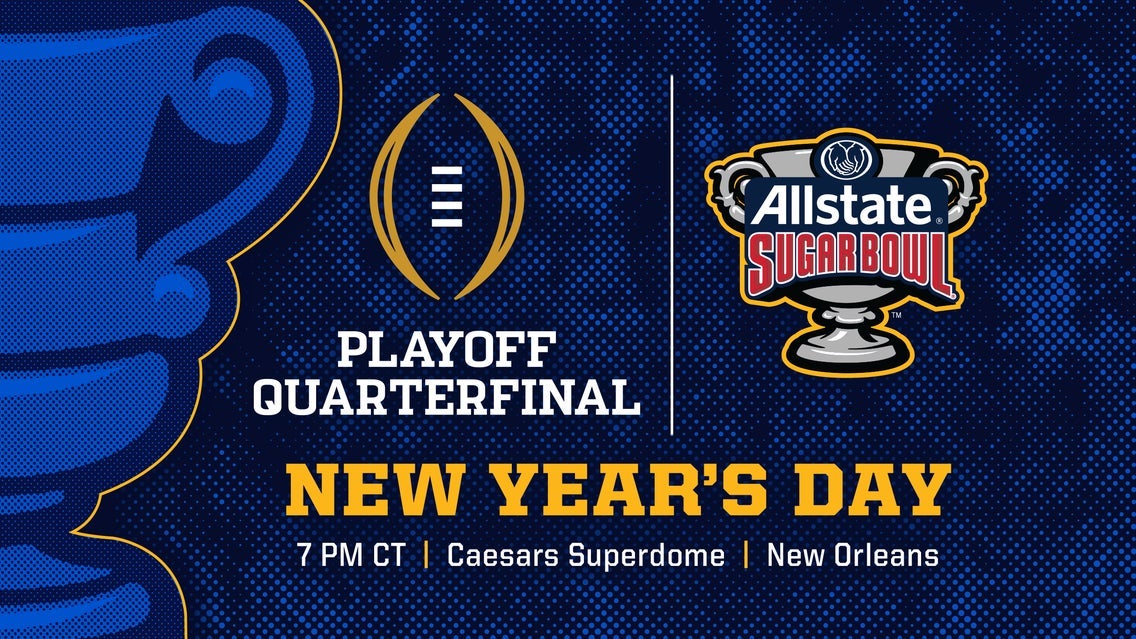 PLAYOFF QUARTERFINAL

Allstate®
SUGAR BOWL™

NEW YEAR'S DAY

7 PM CT | Caesars Superdome | New Orleans